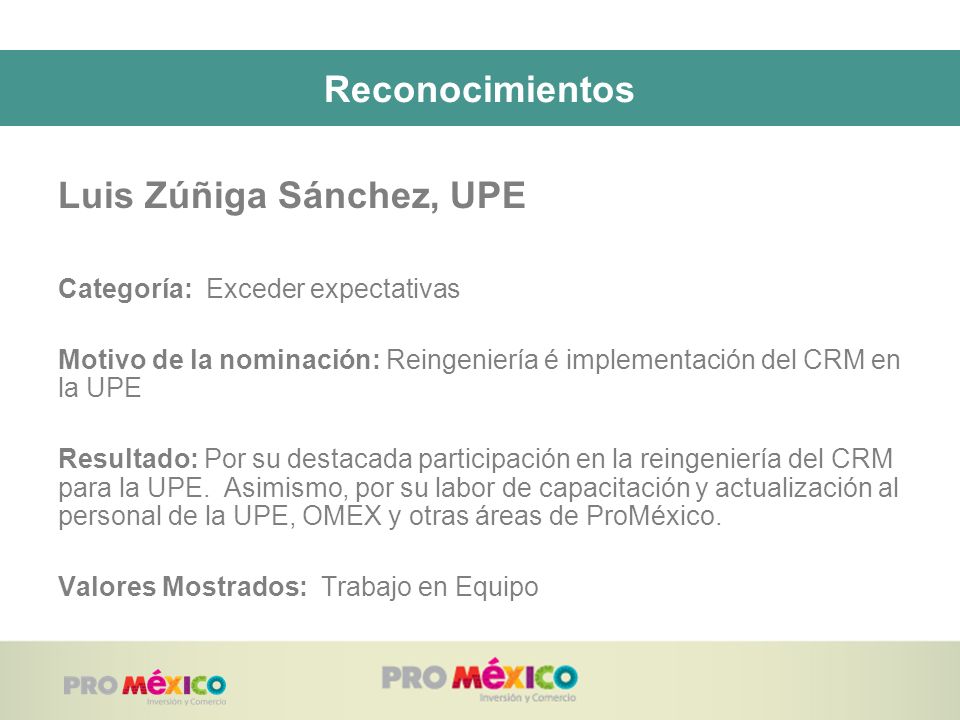 Reconocimientos

Luis Zúñiga Sánchez, UPE

Categoría: Exceder expectativas

Motivo de la nominación: Reingeniería é implementación del CRM en la UPE

Resultado: Por su destacada participación en la reingeniería del CRM para la UPE. Asimismo, por su labor de capacitación y actualización al personal de la UPE, OMEX y otras áreas de ProMéxico.

Valores Mostrados: Trabajo en Equipo

PRO MÉXICO Inversión y Comercio

PRO MÉXICO Inversión y Comercio